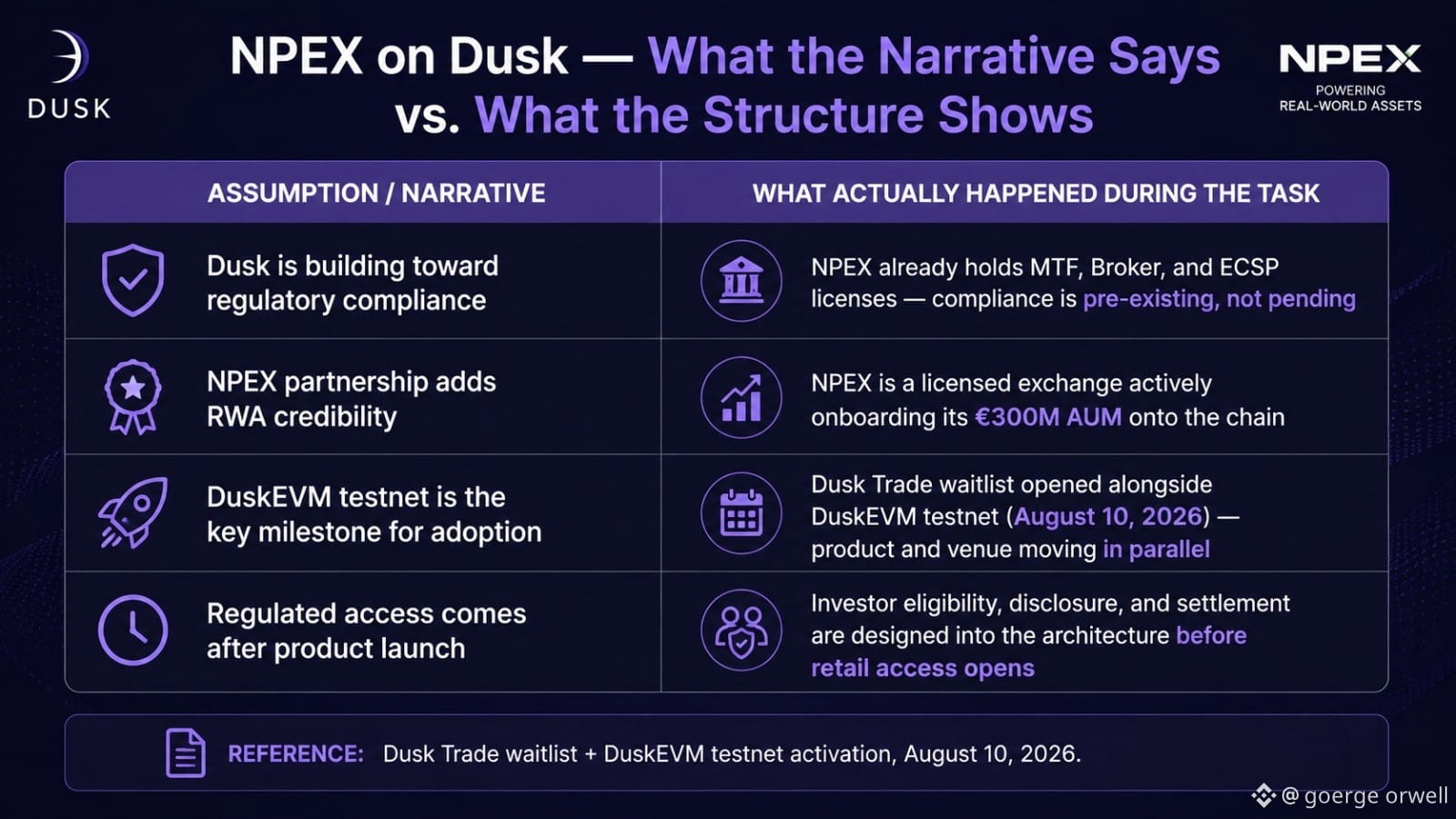 DUSK

NPEX on Dusk — What the Narrative Says vs. What the Structure Shows

NPEX
POWERING
REAL-WORLD ASSETS

| ASSUMPTION / NARRATIVE | WHAT ACTUALLY HAPPENED DURING THE TASK |
|---|---|
| Dusk is building toward regulatory compliance | NPEX already holds MTF, Broker, and ECSP licenses — compliance is pre-existing, not pending |
| NPEX partnership adds RWA credibility | NPEX is a licensed exchange actively onboarding its €300M AUM onto the chain |
| DuskEVM testnet is the key milestone for adoption | Dusk Trade waitlist opened alongside DuskEVM testnet (August 10, 2026) — product and venue moving in parallel |
| Regulated access comes after product launch | Investor eligibility, disclosure, and settlement are designed into the architecture before retail access opens |

REFERENCE: Dusk Trade waitlist + DuskEVM testnet activation, August 10, 2026.

@ goerge orwell